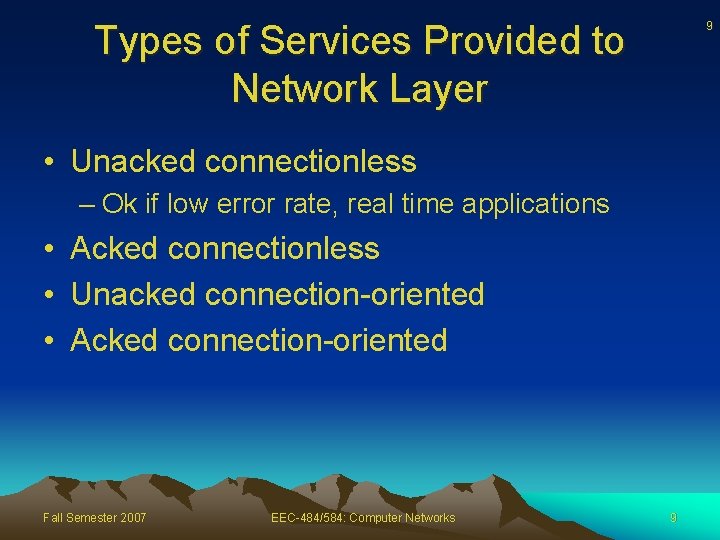 9

Types of Services Provided to Network Layer

• Unacked connectionless
– Ok if low error rate, real time applications
• Acked connectionless
• Unacked connection-oriented
• Acked connection-oriented

Fall Semester 2007

EEC-484/584: Computer Networks

9